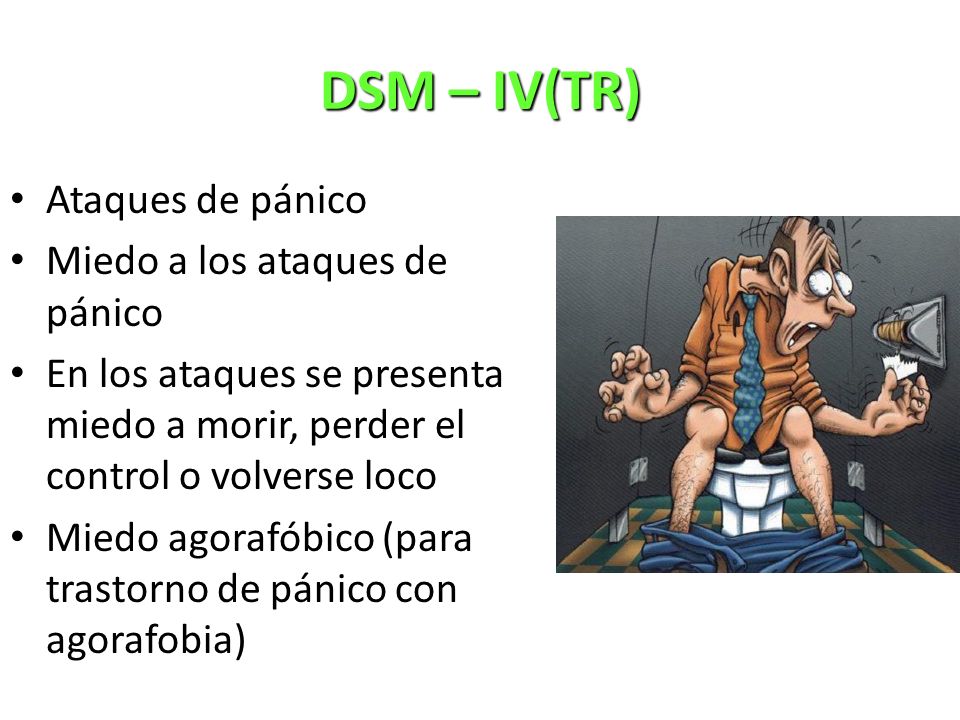 DSM – IV(TR)

• Ataques de pánico
• Miedo a los ataques de pánico
• En los ataques se presenta miedo a morir, perder el control o volverse loco
• Miedo agorafóbico (para trastorno de pánico con agorafobia)